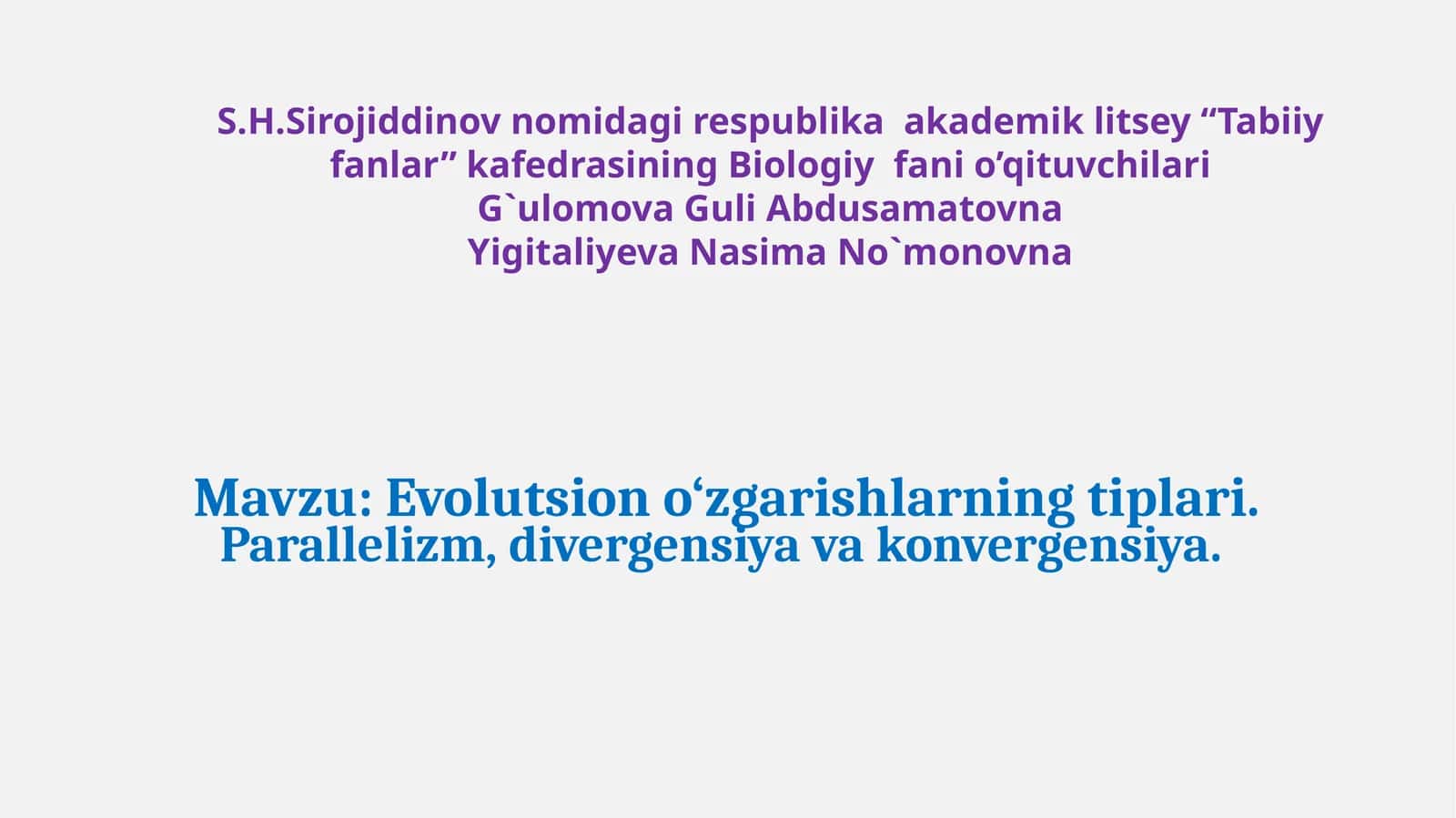 S.H.Sirojiddinov nomidagi respublika akademik litsey “Tabiiy fanlar” kafedrasining Biologiy fani o’qituvchilari
G`ulomova Guli Abdusamatovna
Yigitaliyeva Nasima No`monovna

Mavzu: Evolutsion o‘zgarishlarning tiplari. Parallelizm, divergensiya va konvergensiya.